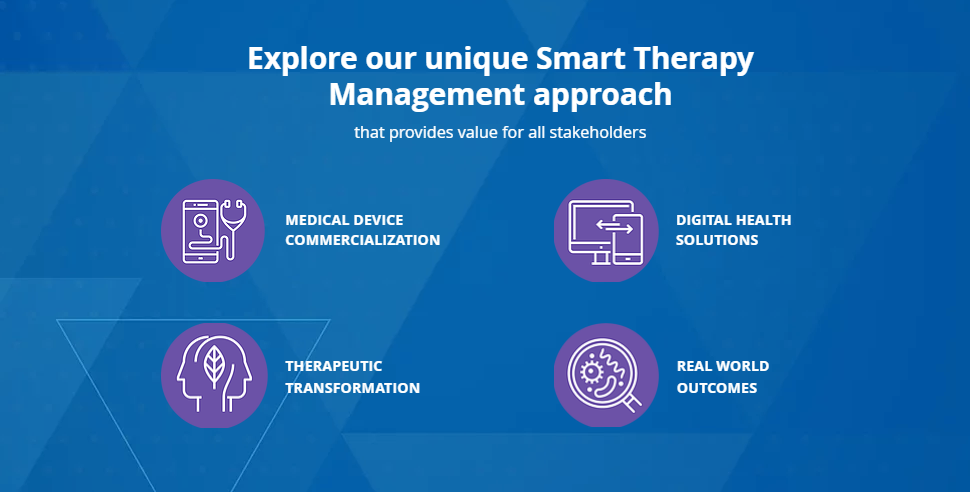 Explore our unique Smart Therapy Management approach

that provides value for all stakeholders

MEDICAL DEVICE COMMERCIALIZATION

DIGITAL HEALTH SOLUTIONS

THERAPEUTIC TRANSFORMATION

REAL WORLD OUTCOMES